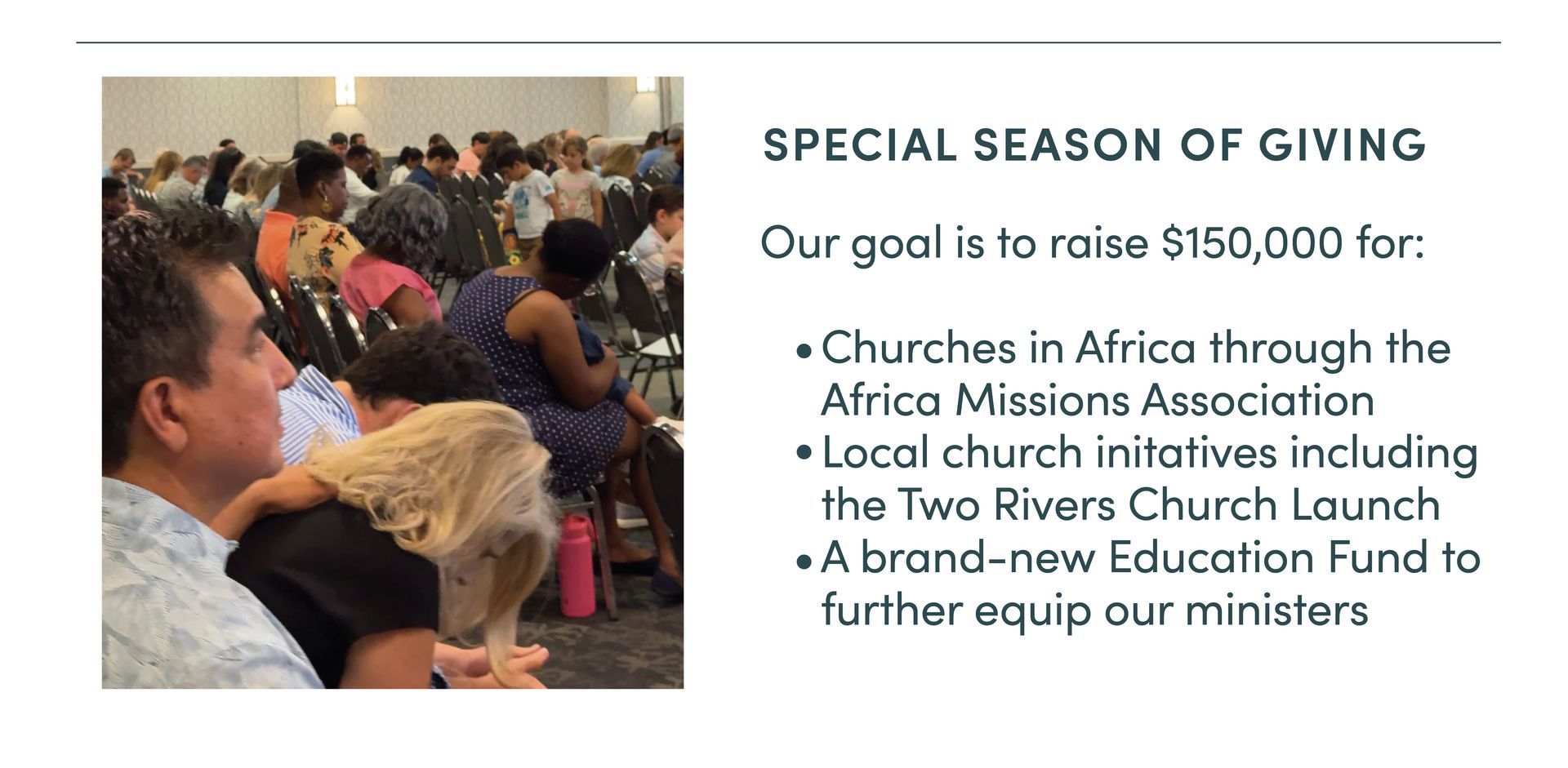 SPECIAL SEASON OF GIVING

Our goal is to raise $150,000 for:

• Churches in Africa through the Africa Missions Association
• Local church initatives including the Two Rivers Church Launch
• A brand-new Education Fund to further equip our ministers